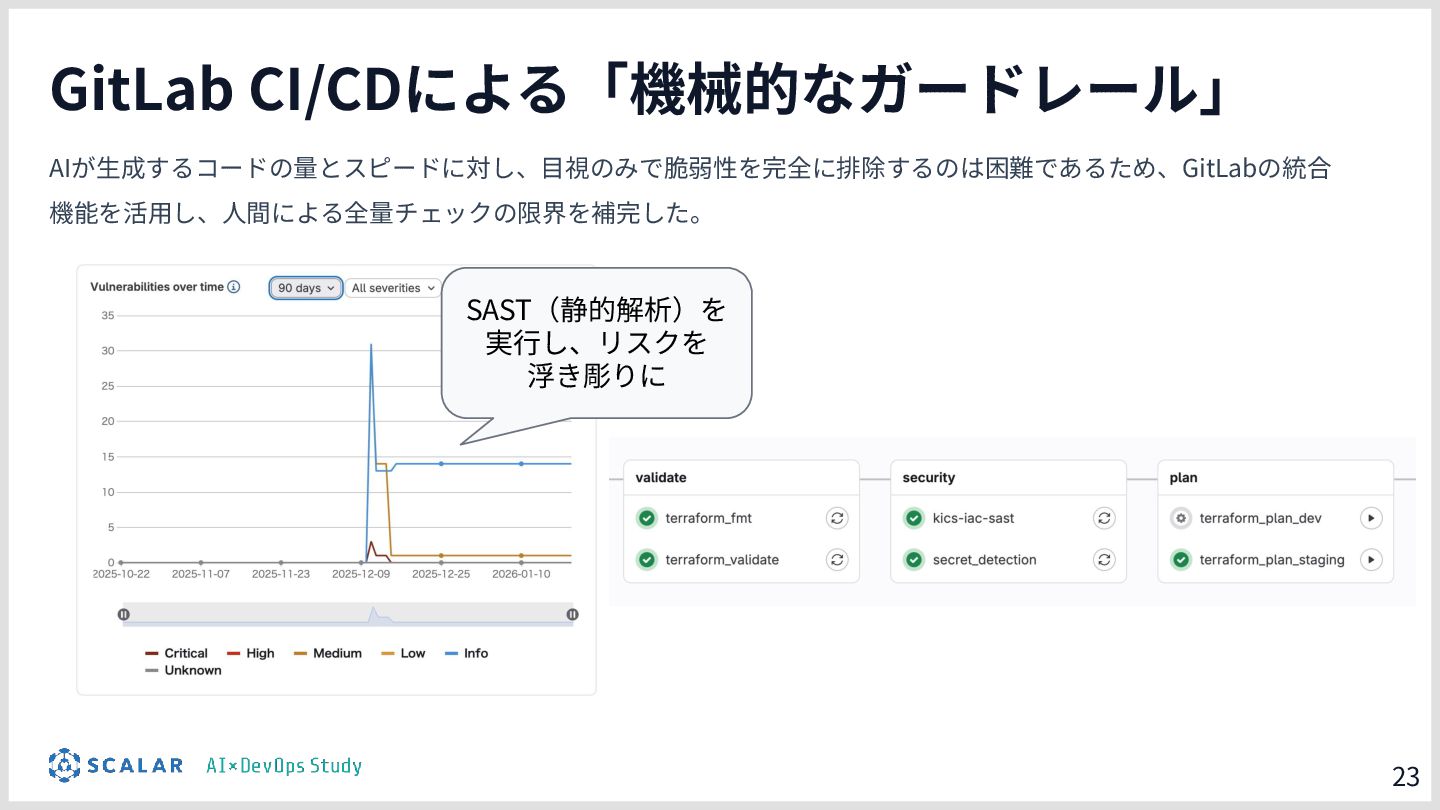 GitLab CI/CDによる「機械的なガードレール」

AIが生成するコードの量とスピードに対し、目視のみで脆弱性を完全に排除するのは困難であるため、GitLabの統合機能を活用し、人間による全量チェックの限界を補完した。

Vulnerabilities over time
90 days
All severities

SAST（静的解析）を実行し、リスクを浮き彫りに

35
30
25
20
15
10
5
0
2025-10-22
2025-11-07
2025-11-23
2025-12-09
2025-12-25
2026-01-10

Critical
High
Medium
Low
Info
Unknown

validate
terraform_fmt
terraform_validate

security
kics-iac-sast
secret_detection

plan
terraform_plan_dev
terraform_plan_staging

SCALAR
AI×DevOps Study

23